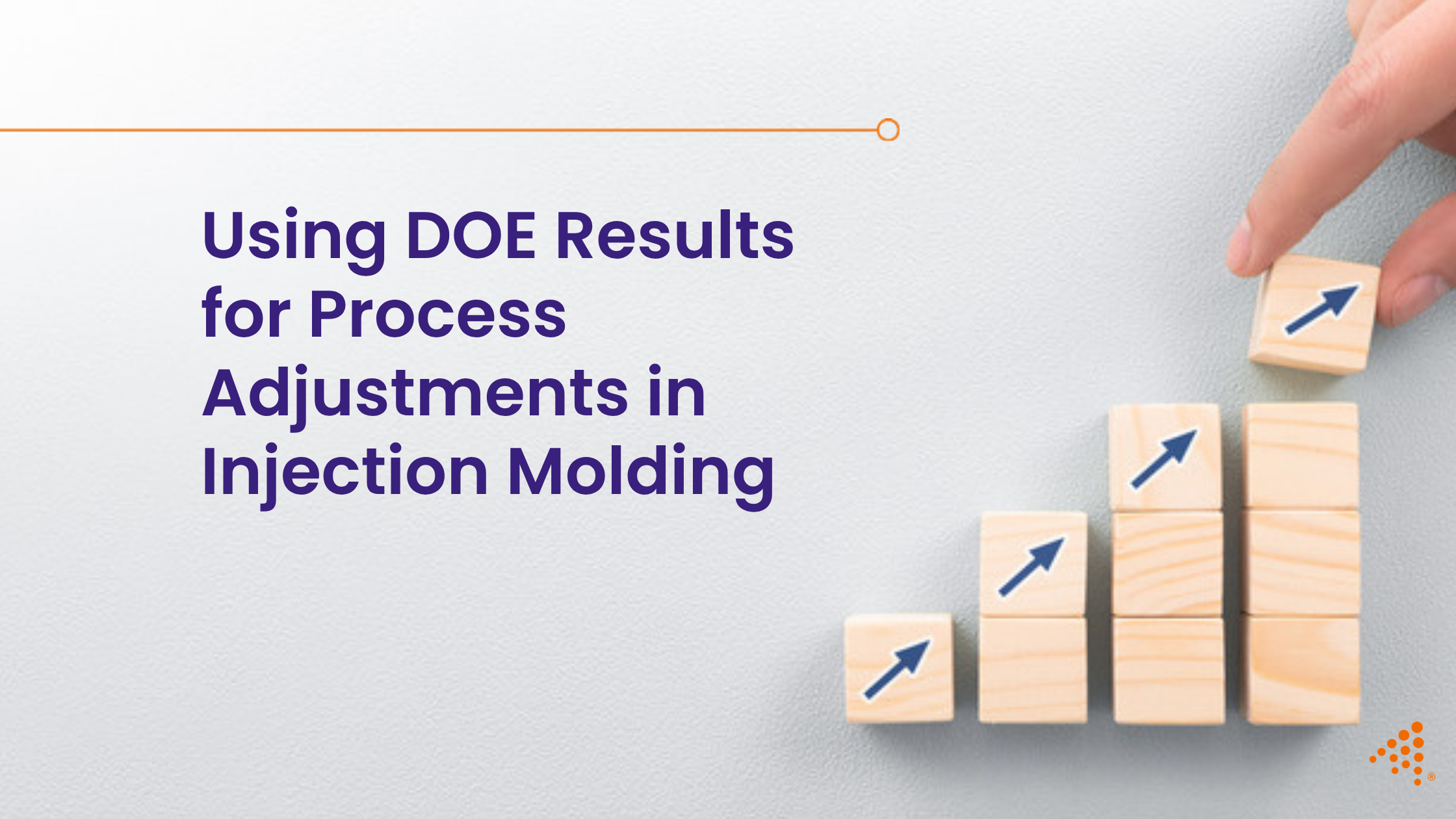 Using DOE Results for Process Adjustments in Injection Molding

®